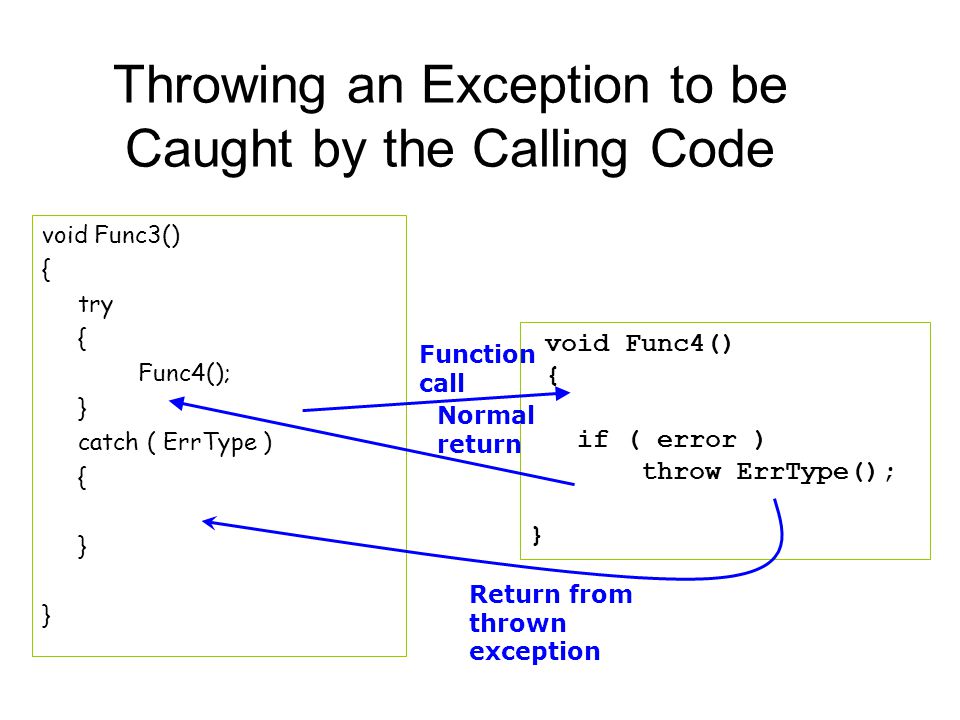 Throwing an Exception to be Caught by the Calling Code

void Func3()
{
try
{
Func4();
}
catch ( ErrType )
{

}

}

Function call

Normal return

void Func4()
{

if ( error )
throw ErrType();

}

Return from thrown exception